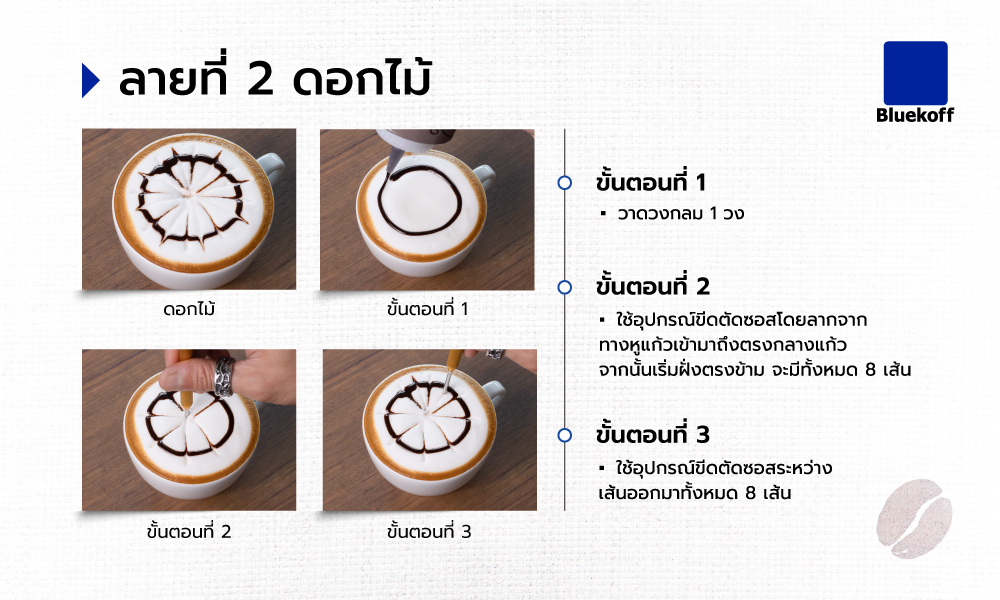 ลายที่ 2 ดอกไม้

Bluekoff

ดอกไม้

ขั้นตอนที่ 1

ขั้นตอนที่ 2

ขั้นตอนที่ 3

ขั้นตอนที่ 1

▪ วาดวงกลม 1 วง

ขั้นตอนที่ 2

▪ ใช้อุปกรณ์ขีดตัดซอสโดยลากจากทางหูแก้วเข้ามาถึงตรงกลางแก้ว จากนั้นเริ่มฝั่งตรงข้าม จะมีทั้งหมด 8 เส้น

ขั้นตอนที่ 3

▪ ใช้อุปกรณ์ขีดตัดซอสระหว่างเส้นออกมาทั้งหมด 8 เส้น